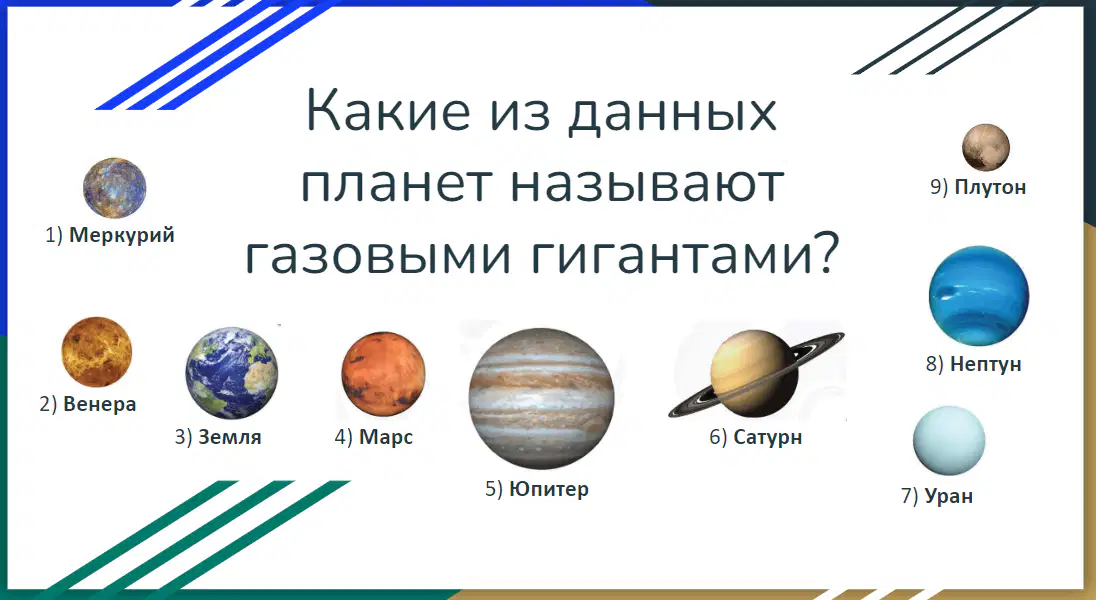 Какие из данных планет называют газовыми гигантами?

1) Меркурий

2) Венера

3) Земля

4) Марс

5) Юпитер

6) Сатурн

7) Уран

8) Нептун

9) Плутон